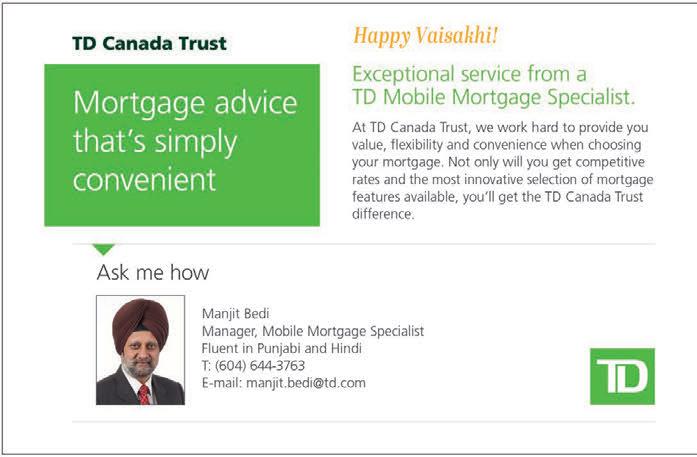 TD Canada Trust

Mortgage advice that's simply convenient

Happy Vaisakhi!

Exceptional service from a TD Mobile Mortgage Specialist.

At TD Canada Trust, we work hard to provide you value, flexibility and convenience when choosing your mortgage. Not only will you get competitive rates and the most innovative selection of mortgage features available, you'll get the TD Canada Trust difference.

Ask me how

Manjit Bedi
Manager, Mobile Mortgage Specialist
Fluent in Punjabi and Hindi
T: (604) 644-3763
E-mail: manjit.bedi@td.com

TD